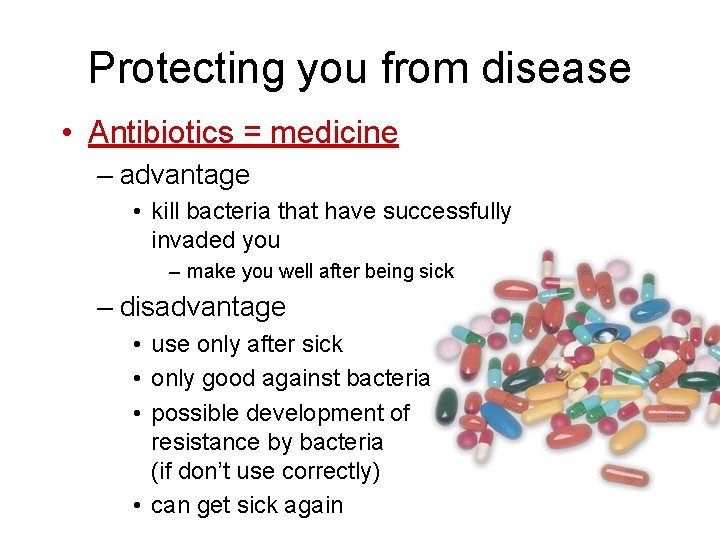 Protecting you from disease

• Antibiotics = medicine

– advantage

• kill bacteria that have successfully invaded you

– make you well after being sick

– disadvantage

• use only after sick

• only good against bacteria

• possible development of resistance by bacteria (if don't use correctly)

• can get sick again